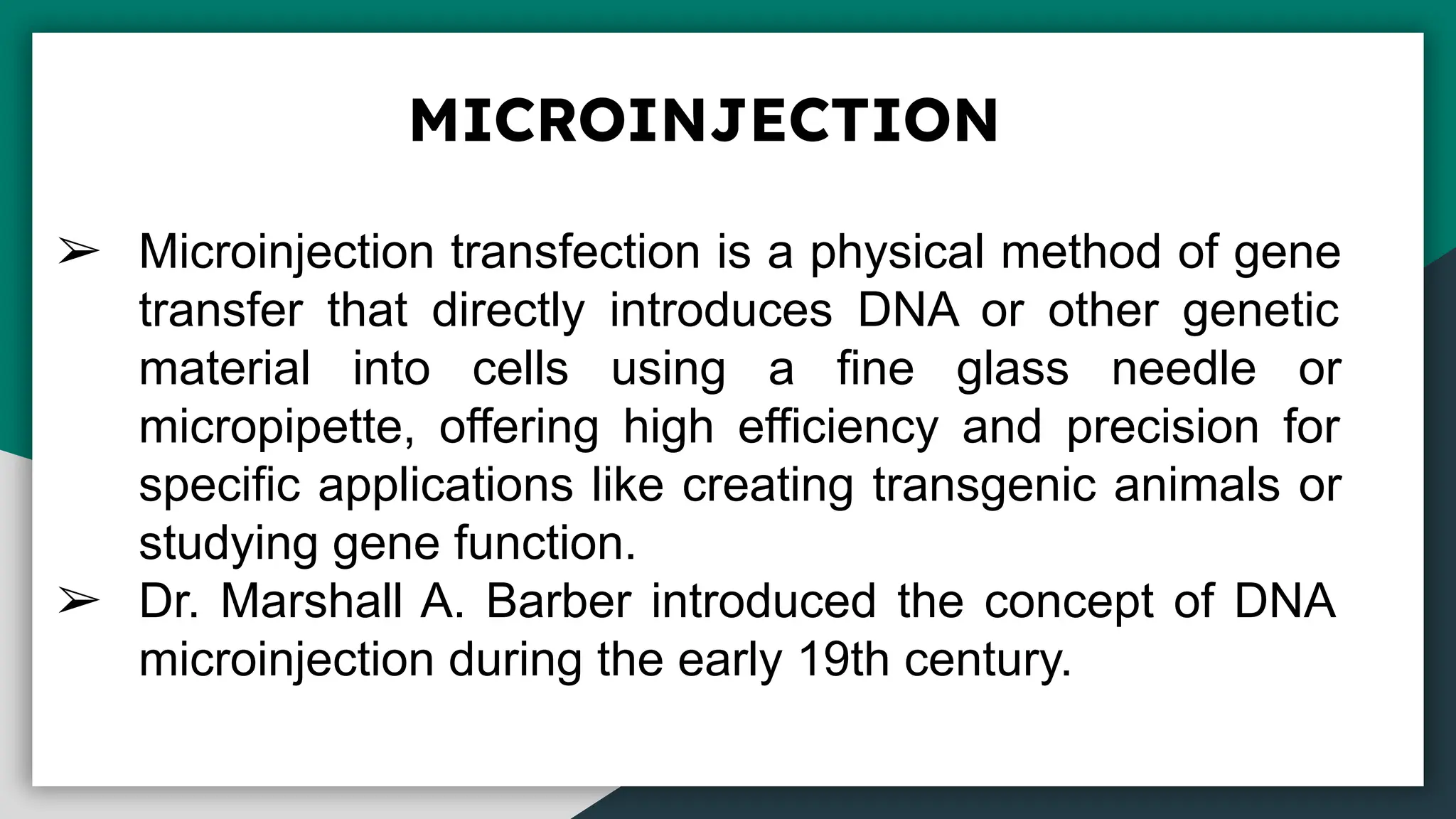 MICROINJECTION

➢ Microinjection transfection is a physical method of gene transfer that directly introduces DNA or other genetic material into cells using a fine glass needle or micropipette, offering high efficiency and precision for specific applications like creating transgenic animals or studying gene function.

➢ Dr. Marshall A. Barber introduced the concept of DNA microinjection during the early 19th century.